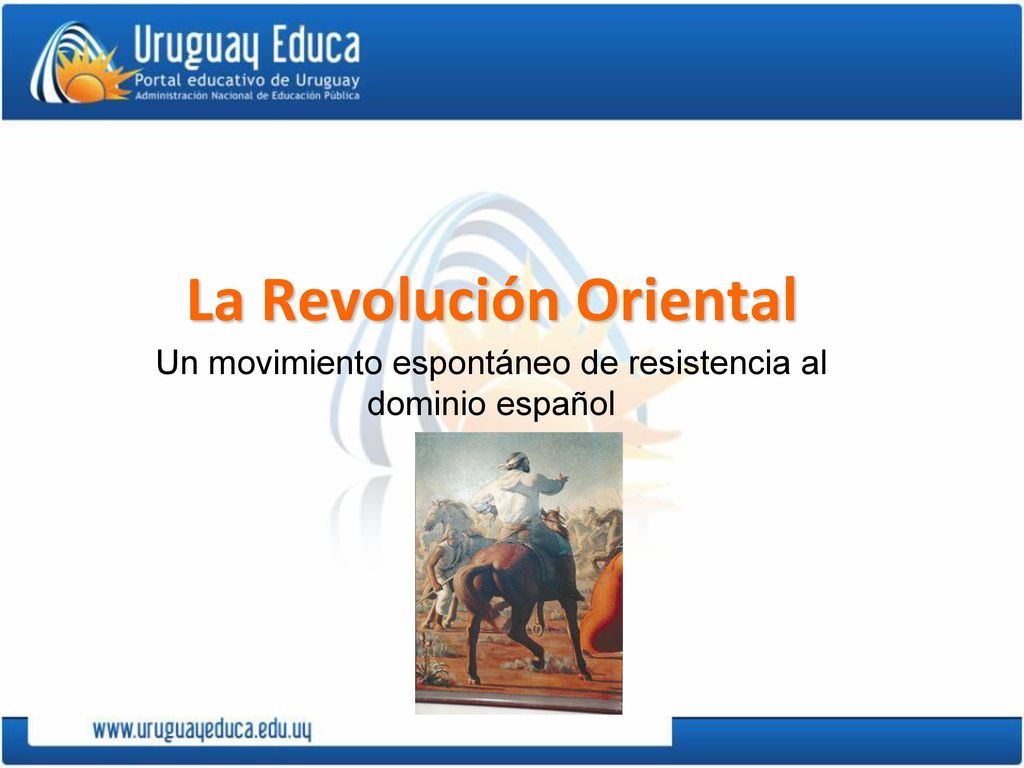 Uruguay Educa
Portal educativo de Uruguay
Administración Nacional de Educación Pública

La Revolución Oriental

Un movimiento espontáneo de resistencia al dominio español

www.uruguayeduca.edu.uy